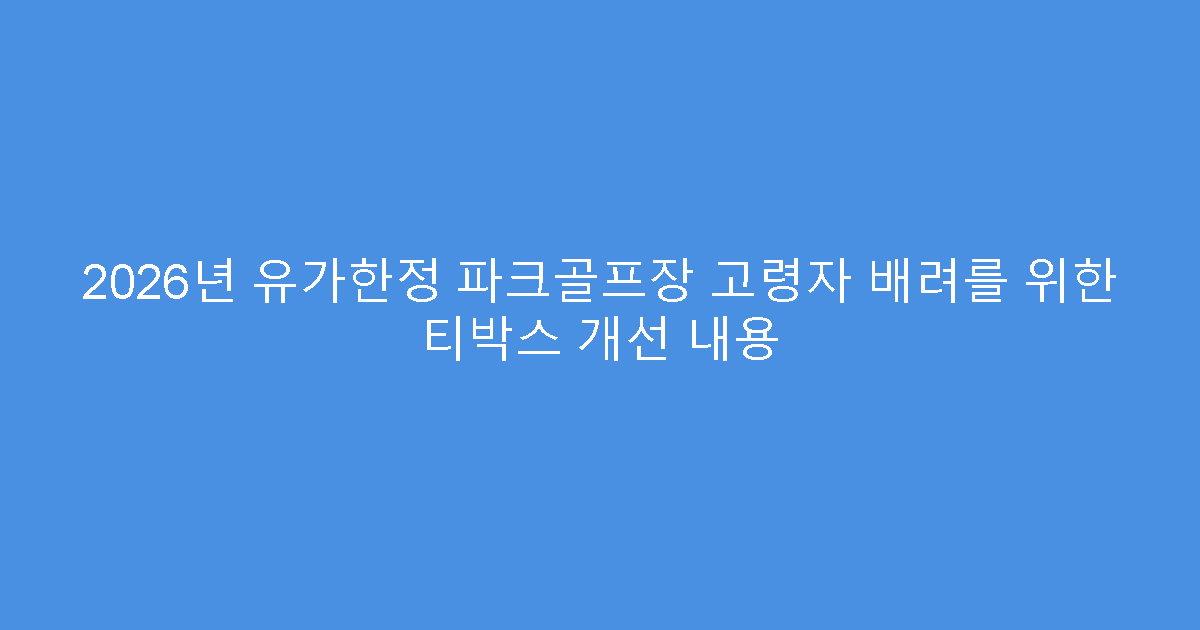 2026년 유가한정 파크골프장 고령자 배려를 위한 티박스 개선 내용